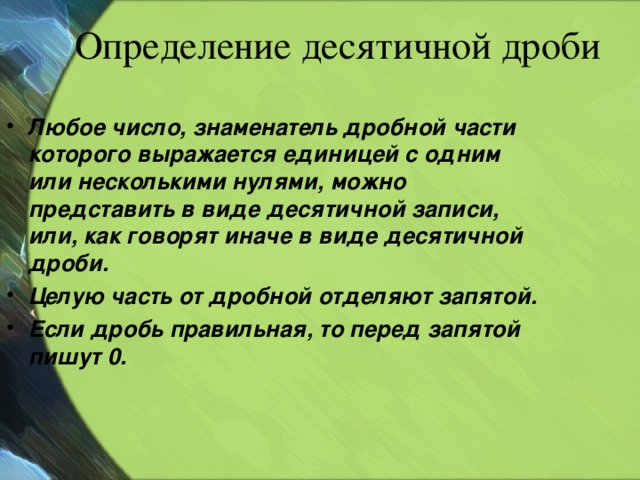 Определение десятичной дроби

• Любое число, знаменатель дробной части которого выражается единицей с одним или несколькими нулями, можно представить в виде десятичной записи, или, как говорят иначе в виде десятичной дроби.

• Целую часть от дробной отделяют запятой.

• Если дробь правильная, то перед запятой пишут 0.